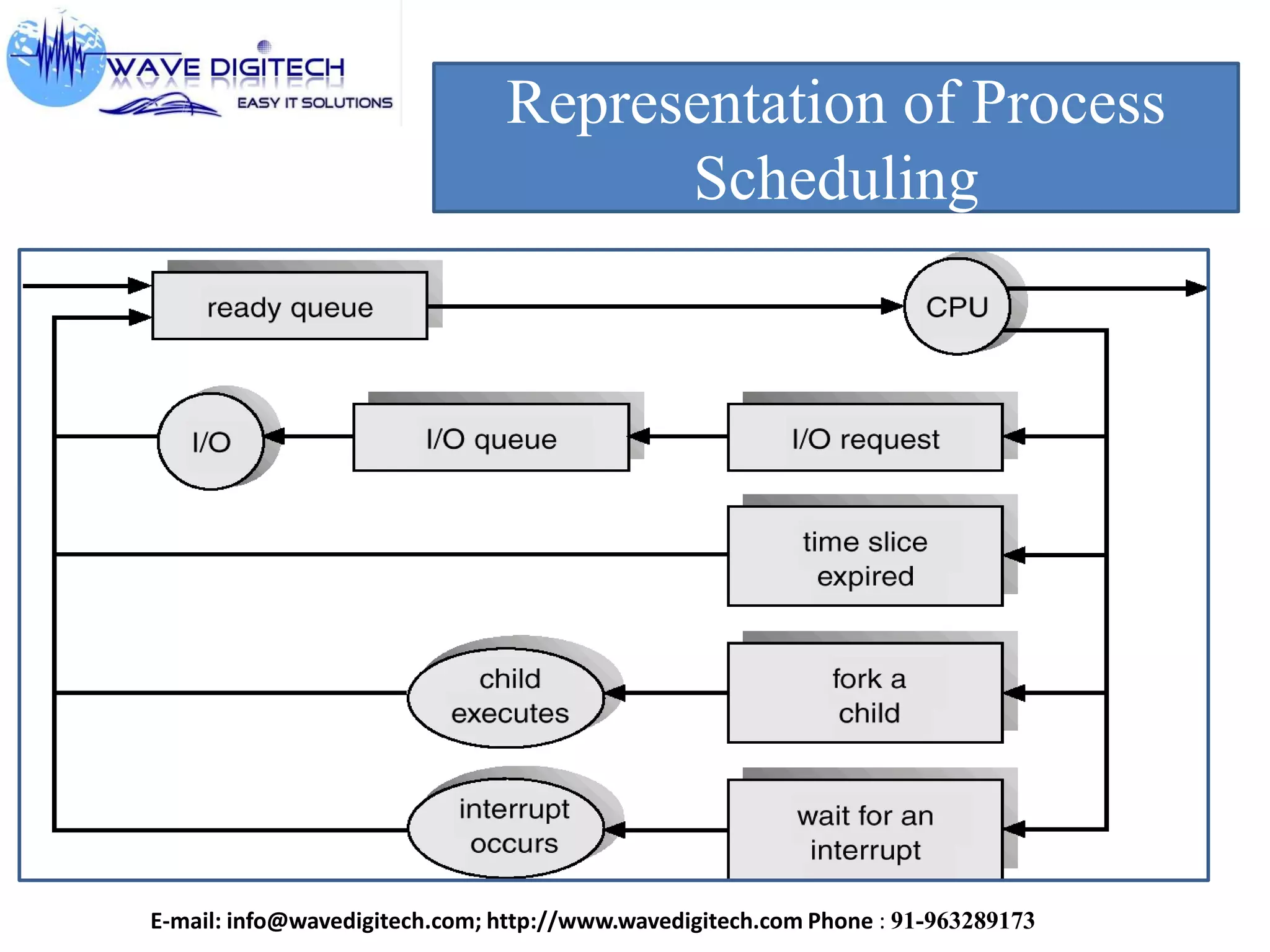 WAVE DIGITECH
EASY IT SOLUTIONS

Representation of Process Scheduling

ready queue

CPU

I/O

I/O queue

I/O request

time slice expired

child executes

fork a child

interrupt occurs

wait for an interrupt

E-mail: info@wavedigitech.com; http://www.wavedigitech.com Phone : 91-963289173